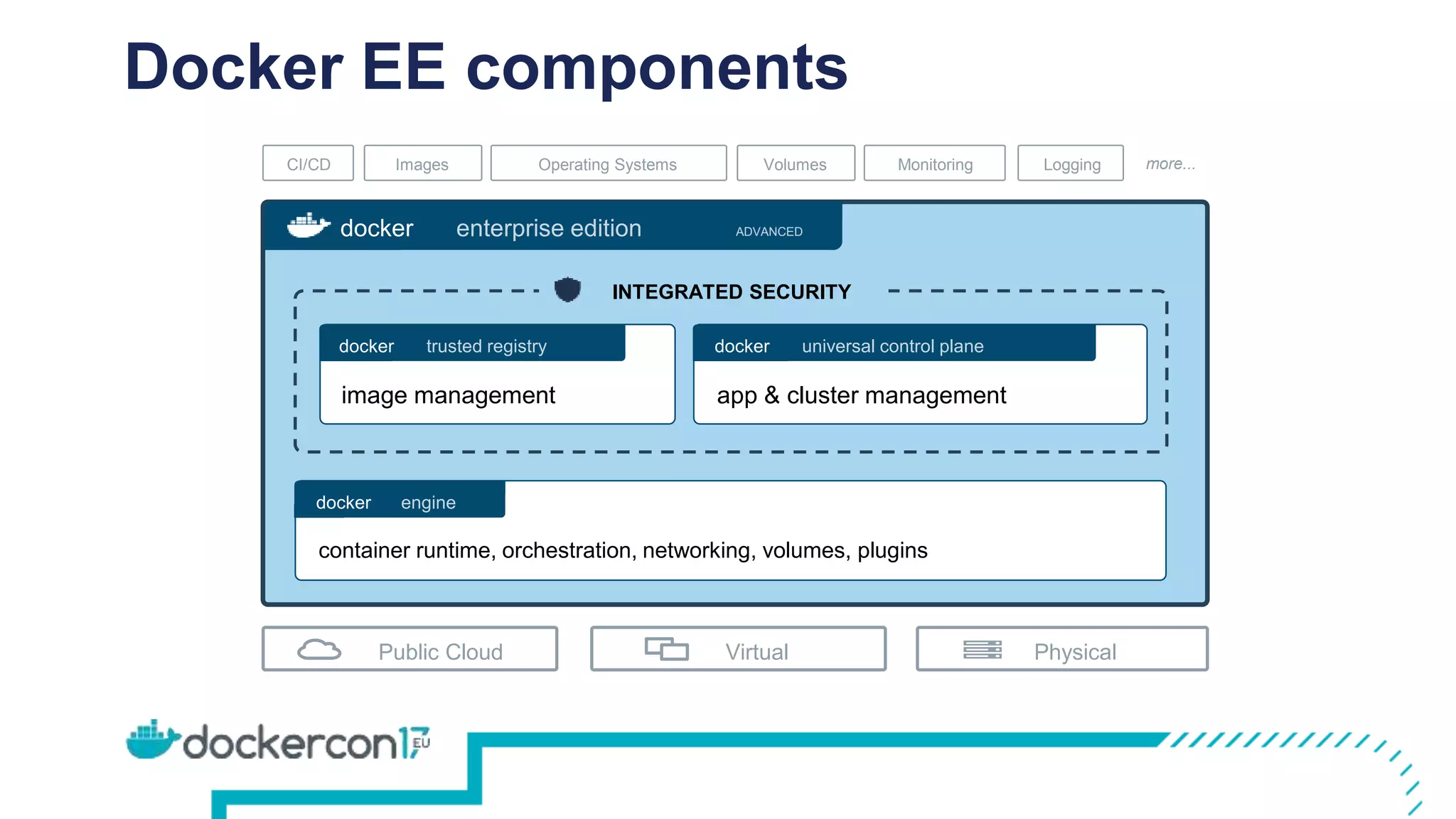 Docker EE components

CI/CD Images Operating Systems Volumes Monitoring Logging more...

docker enterprise edition ADVANCED

INTEGRATED SECURITY

docker trusted registry

image management

docker universal control plane

app & cluster management

docker engine

container runtime, orchestration, networking, volumes, plugins

Public Cloud Virtual Physical

dockercon17 EU